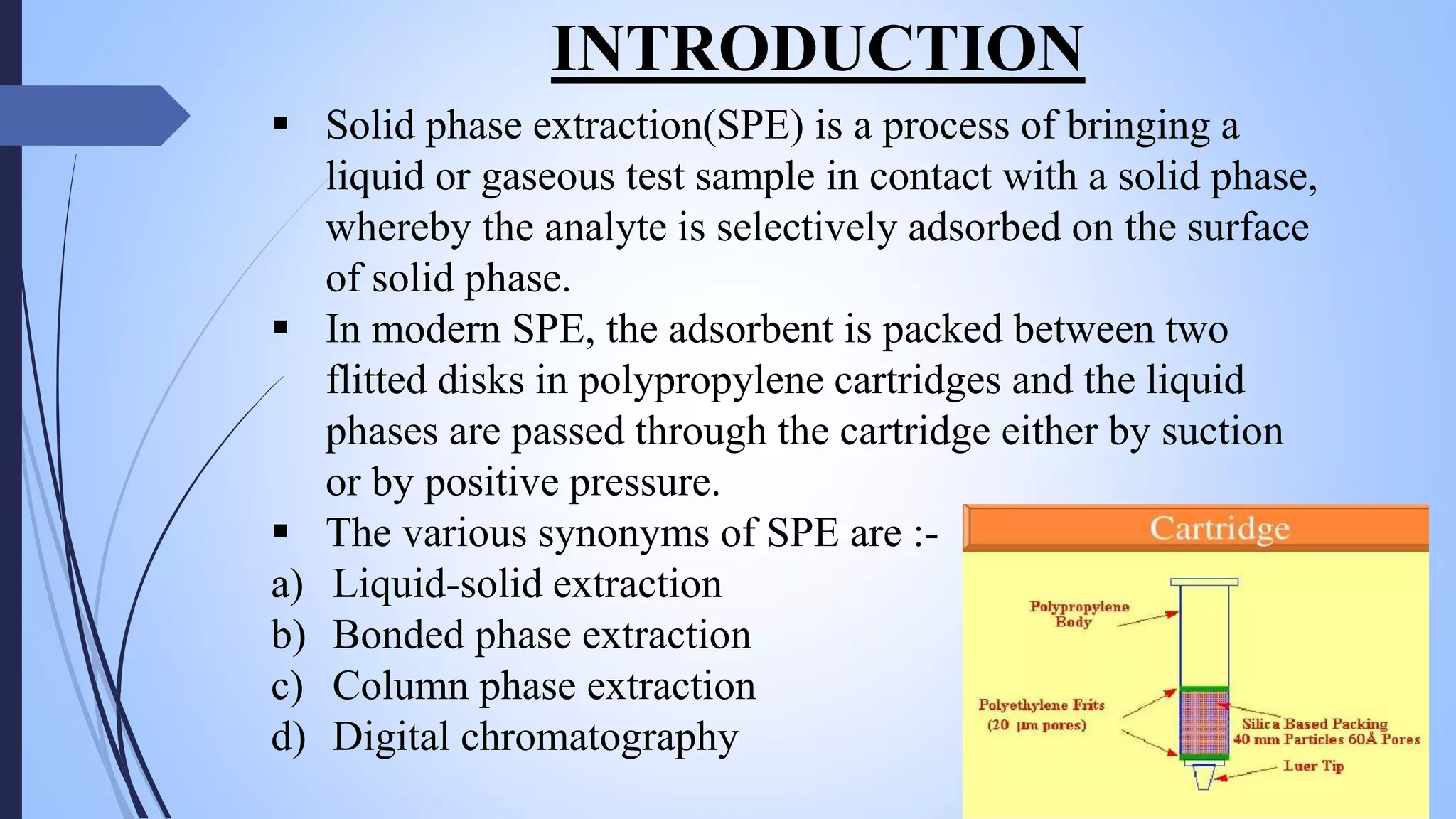 INTRODUCTION

▪ Solid phase extraction(SPE) is a process of bringing a liquid or gaseous test sample in contact with a solid phase, whereby the analyte is selectively adsorbed on the surface of solid phase.

▪ In modern SPE, the adsorbent is packed between two flitted disks in polypropylene cartridges and the liquid phases are passed through the cartridge either by suction or by positive pressure.

▪ The various synonyms of SPE are :-

a) Liquid-solid extraction
b) Bonded phase extraction
c) Column phase extraction
d) Digital chromatography

Cartridge

Polypropylene Body

Polyethylene Frits (20 µm pores)

Silica Based Packing 40 mm Particles 60Å Pores

Luer Tip